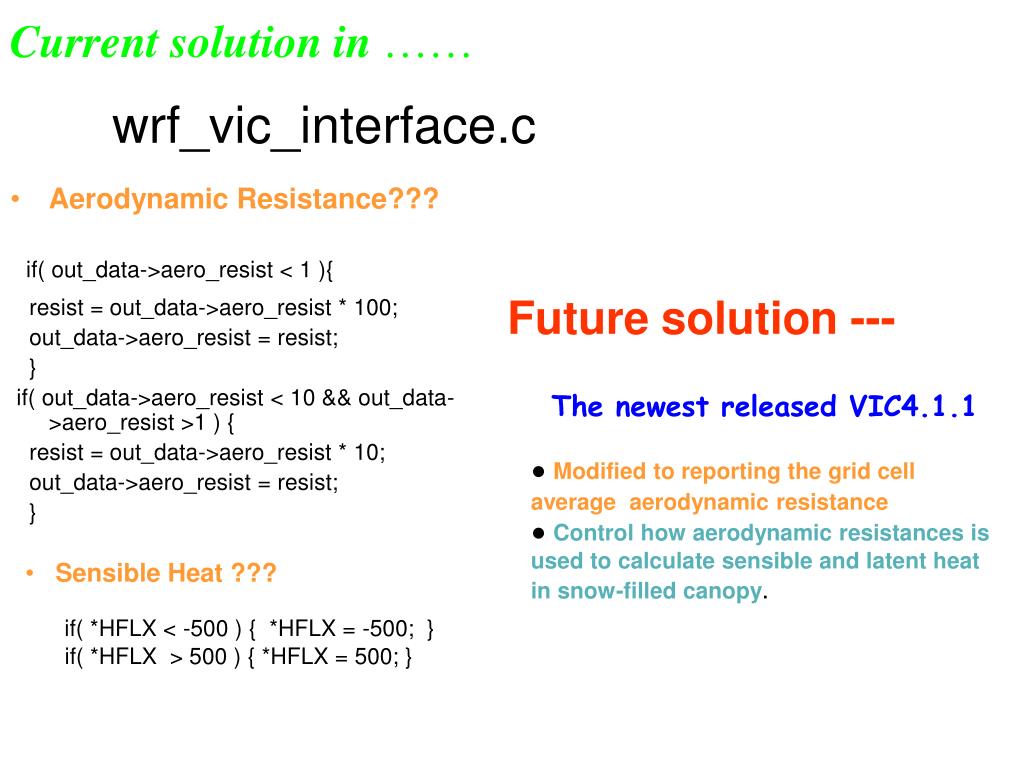 Current solution in ……

wrf_vic_interface.c

• Aerodynamic Resistance???

if( out_data->aero_resist < 1 ){
resist = out_data->aero_resist * 100;
out_data->aero_resist = resist;
}
if( out_data->aero_resist < 10 && out_data->aero_resist >1 ) {
resist = out_data->aero_resist * 10;
out_data->aero_resist = resist;
}

• Sensible Heat ???

if( *HFLX < -500 ) { *HFLX = -500; }
if( *HFLX > 500 ) { *HFLX = 500; }

Future solution ---

The newest released VIC4.1.1

● Modified to reporting the grid cell average aerodynamic resistance
● Control how aerodynamic resistances is used to calculate sensible and latent heat in snow-filled canopy.